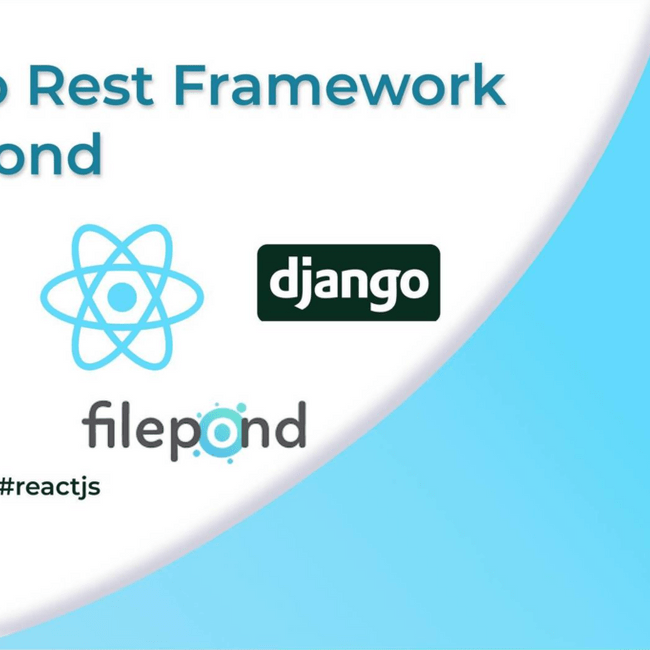 o Rest Framework
ond

django

filepond

#reactjs